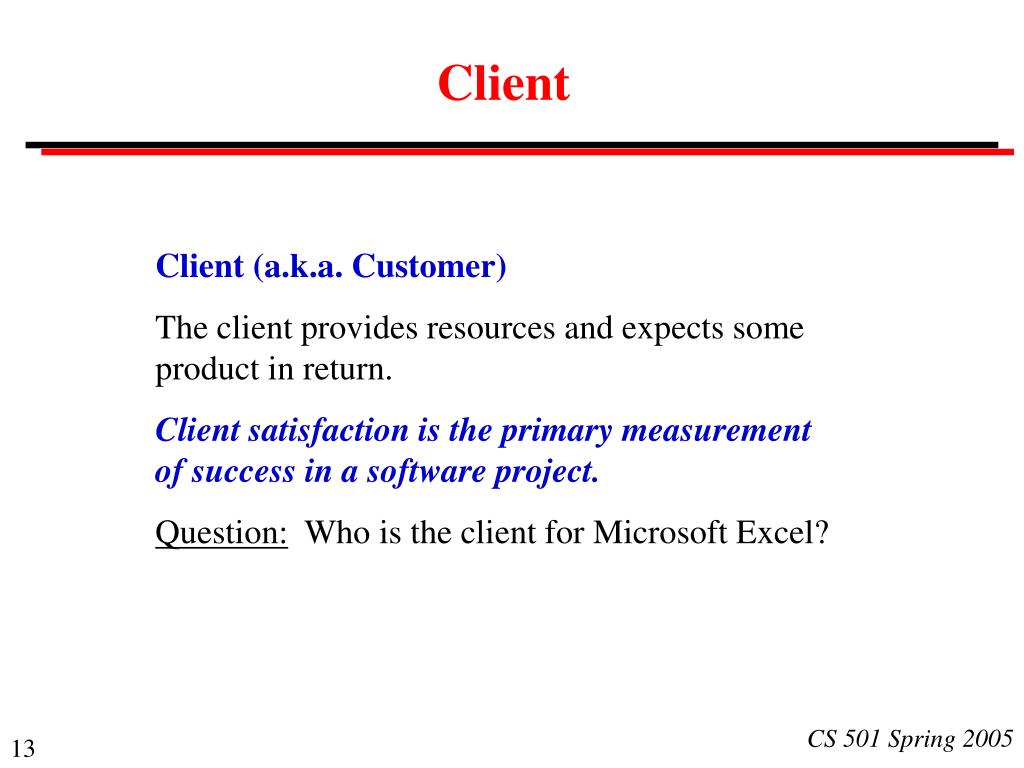 Client

Client (a.k.a. Customer)

The client provides resources and expects some product in return.

Client satisfaction is the primary measurement of success in a software project.

Question: Who is the client for Microsoft Excel?

13

CS 501 Spring 2005